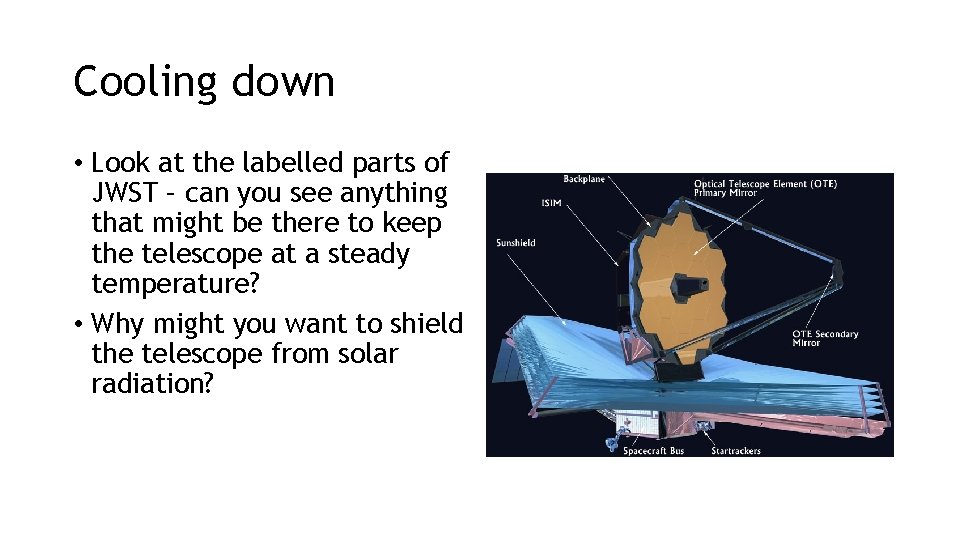 Cooling down

• Look at the labelled parts of JWST – can you see anything that might be there to keep the telescope at a steady temperature?
• Why might you want to shield the telescope from solar radiation?

Backplane
Optical Telescope Element (OTE) Primary Mirror
ISIM
Sunshield
OTE Secondary Mirror
Spacecraft Bus
Startrackers